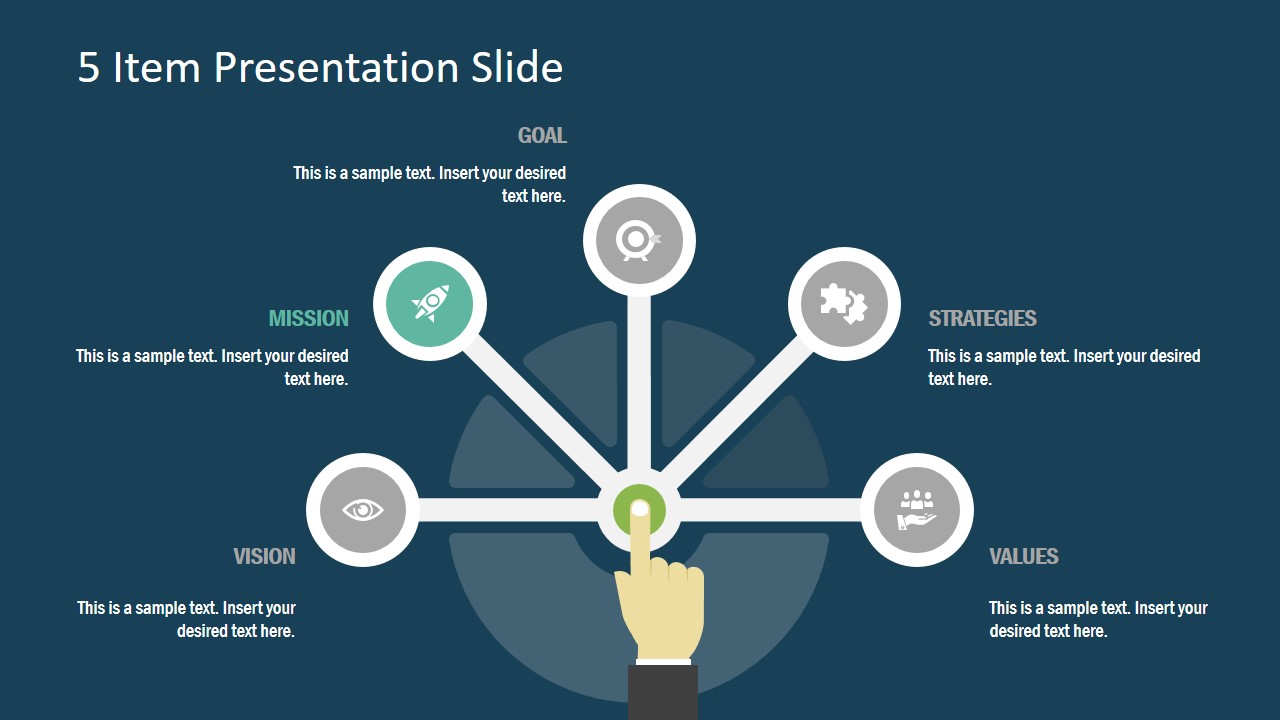 5 Item Presentation Slide

GOAL

This is a sample text. Insert your desired text here.

MISSION

This is a sample text. Insert your desired text here.

STRATEGIES

This is a sample text. Insert your desired text here.

VISION

This is a sample text. Insert your desired text here.

VALUES

This is a sample text. Insert your desired text here.